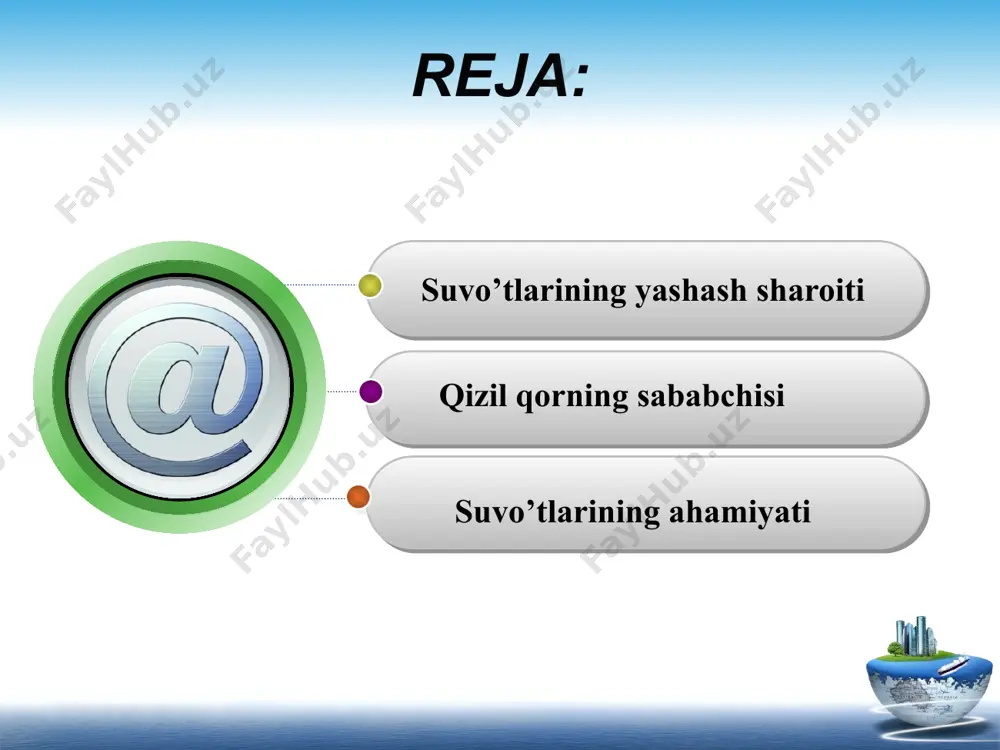 REJA:

@

Suvo’tlarining yashash sharoiti

Qizil qorning sababchisi

Suvo’tlarining ahamiyati

FaylHub.uz